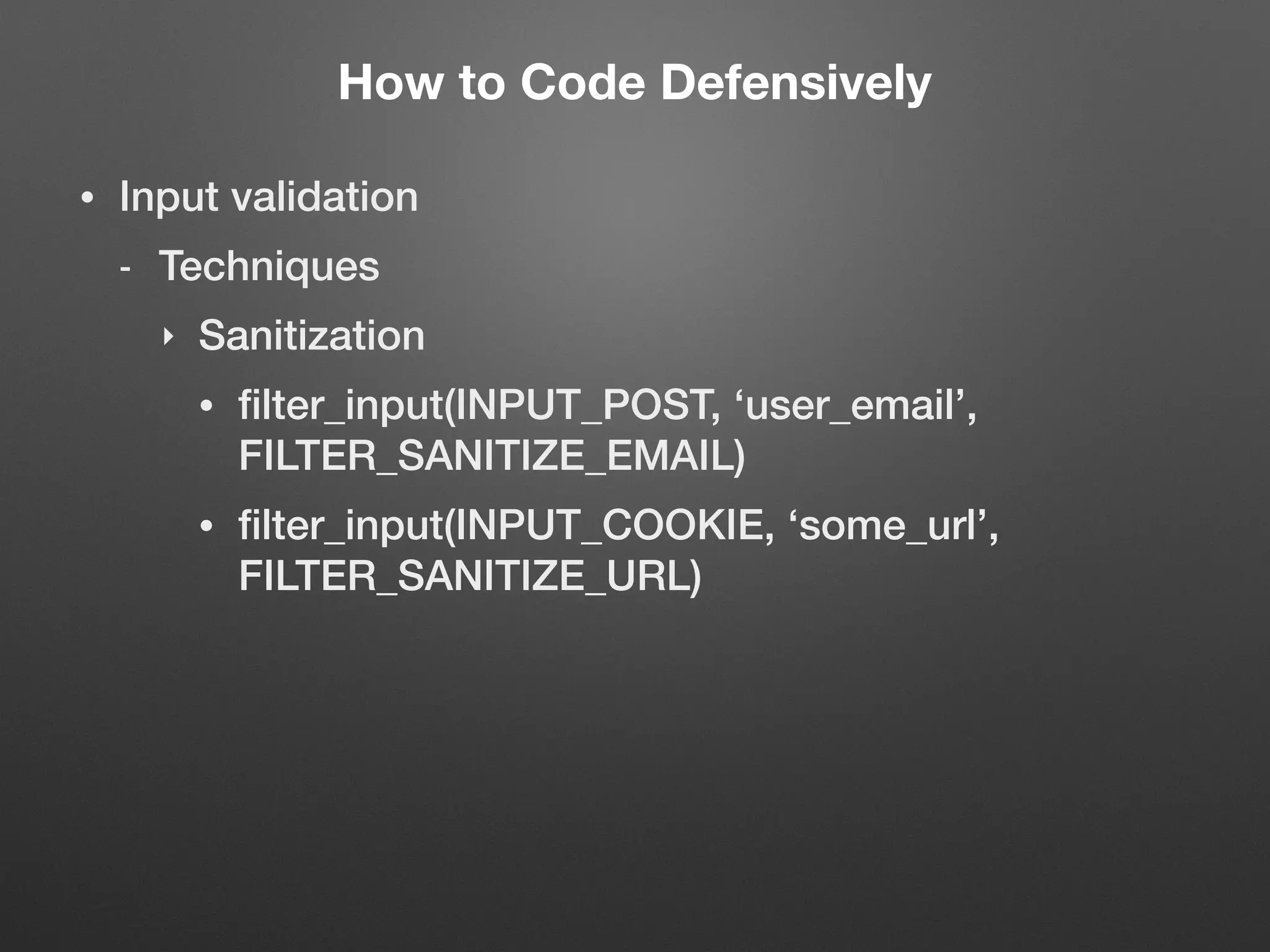 How to Code Defensively

• Input validation

- Techniques

‣ Sanitization

• filter_input(INPUT_POST, ‘user_email’, FILTER_SANITIZE_EMAIL)

• filter_input(INPUT_COOKIE, ‘some_url’, FILTER_SANITIZE_URL)